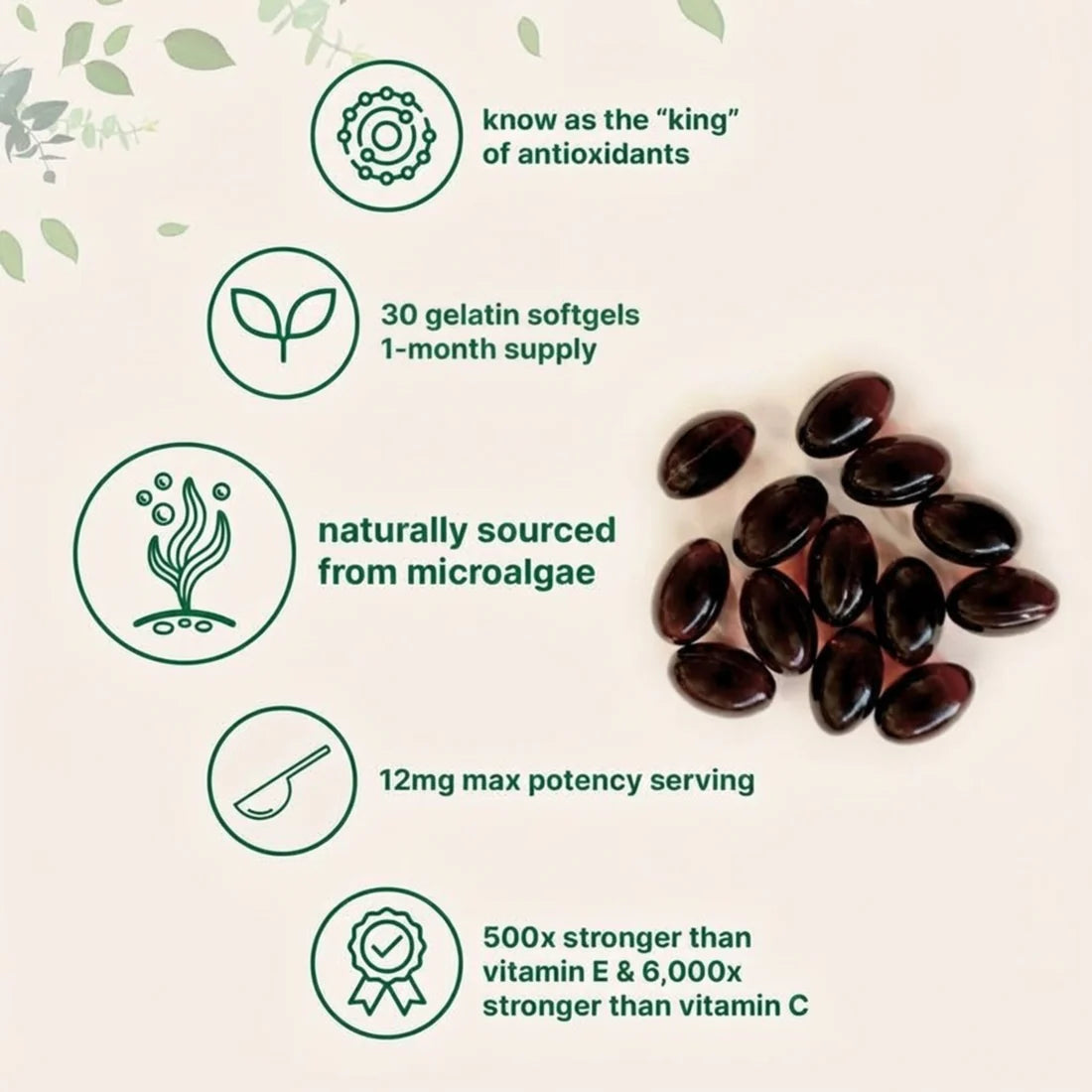 know as the “king” of antioxidants

30 gelatin softgels
1-month supply

naturally sourced from microalgae

12mg max potency serving

500x stronger than vitamin E & 6,000x stronger than vitamin C